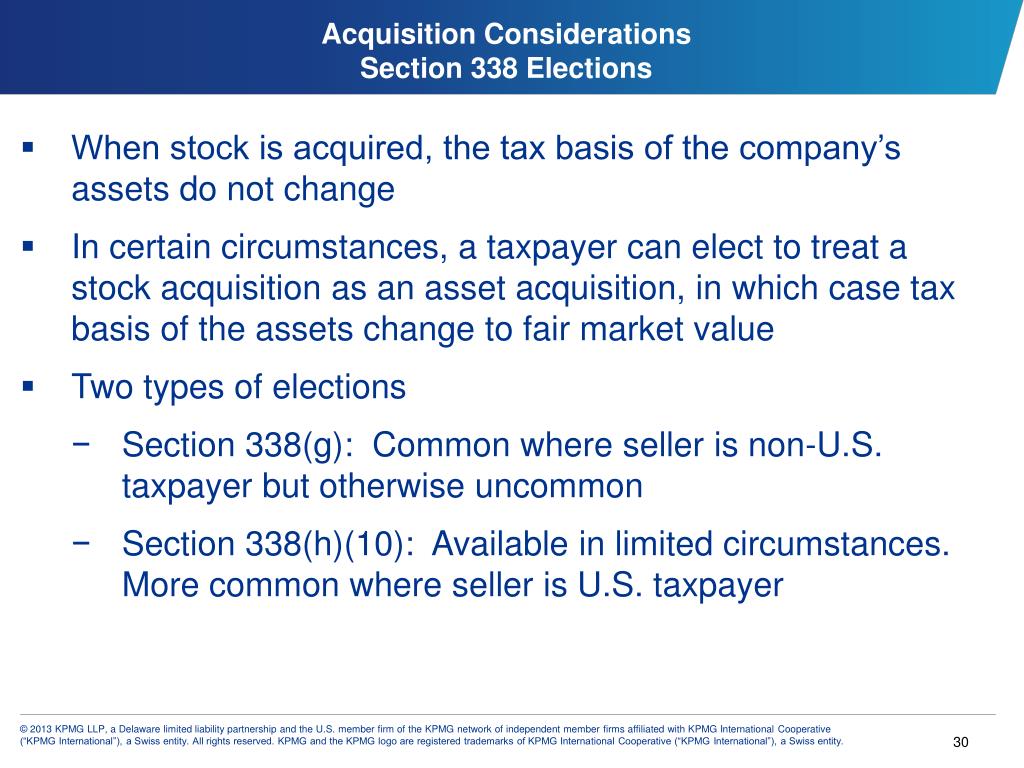 Acquisition Considerations
Section 338 Elections

▪ When stock is acquired, the tax basis of the company's assets do not change

▪ In certain circumstances, a taxpayer can elect to treat a stock acquisition as an asset acquisition, in which case tax basis of the assets change to fair market value

▪ Two types of elections

− Section 338(g): Common where seller is non-U.S. taxpayer but otherwise uncommon

− Section 338(h)(10): Available in limited circumstances. More common where seller is U.S. taxpayer

© 2013 KPMG LLP, a Delaware limited liability partnership and the U.S. member firm of the KPMG network of independent member firms affiliated with KPMG International Cooperative ("KPMG International"), a Swiss entity. All rights reserved. KPMG and the KPMG logo are registered trademarks of KPMG International Cooperative ("KPMG International"), a Swiss entity.

30